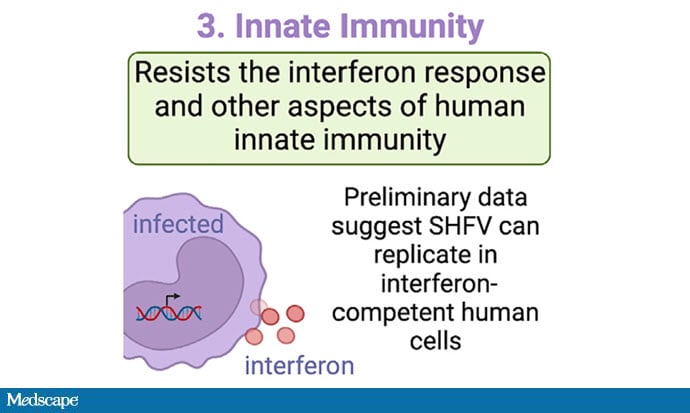 3. Innate Immunity

Resists the interferon response and other aspects of human innate immunity

infected

interferon

Preliminary data suggest SHFV can replicate in interferon-competent human cells

Medscape